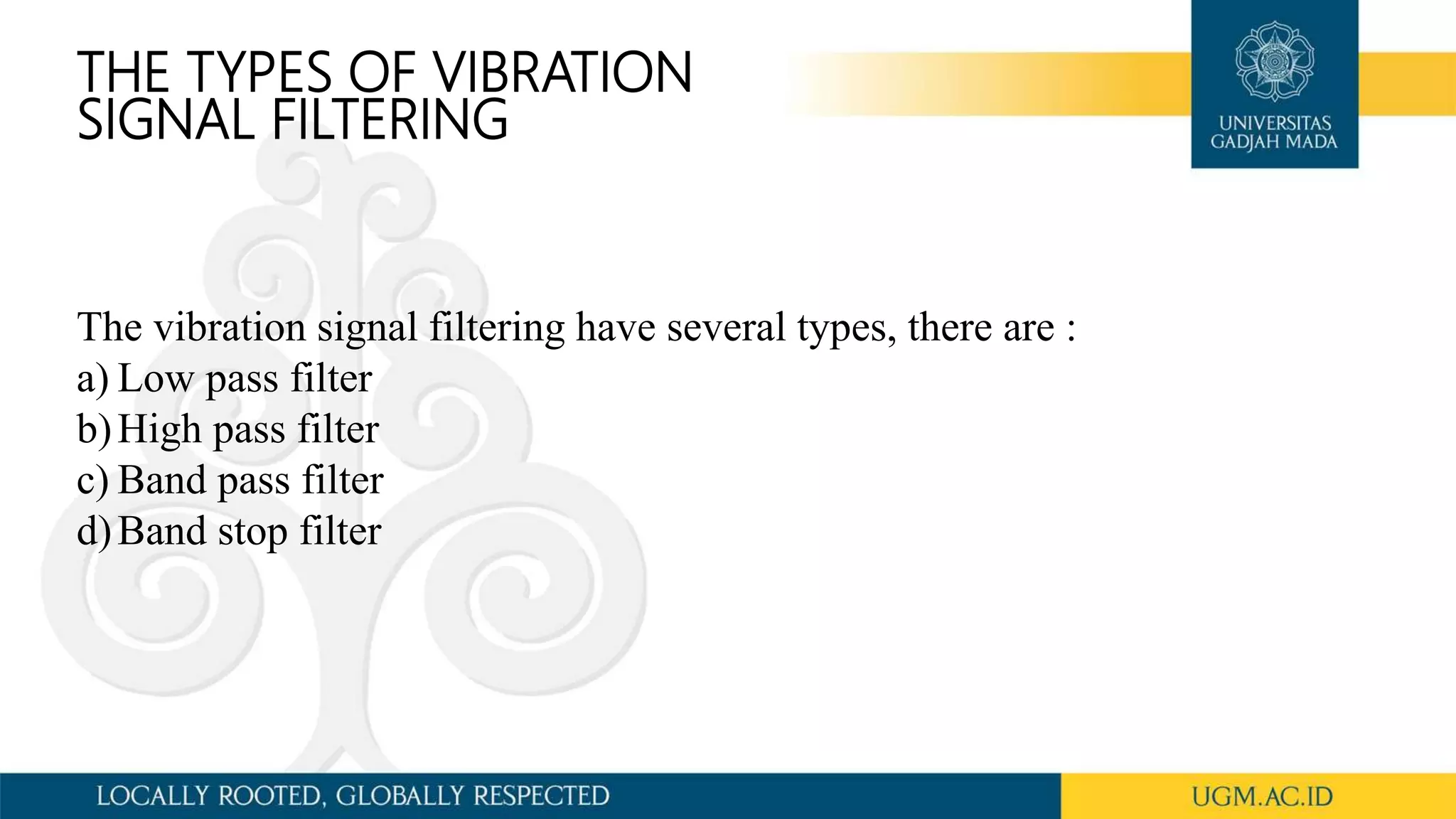 THE TYPES OF VIBRATION SIGNAL FILTERING

UNIVERSITAS GADJAH MADA

The vibration signal filtering have several types, there are :
a) Low pass filter
b) High pass filter
c) Band pass filter
d) Band stop filter

LOCALLY ROOTED, GLOBALLY RESPECTED

UGM.AC.ID